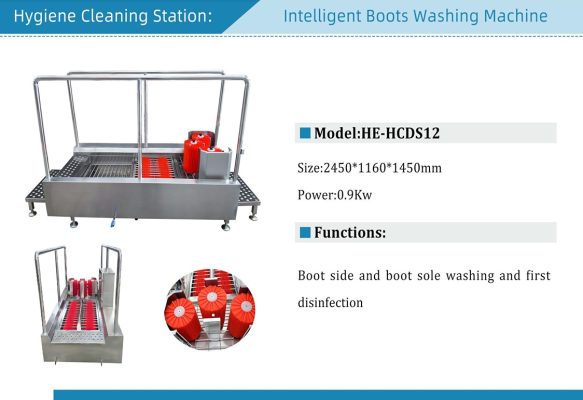 Hygiene Cleaning Station:

Intelligent Boots Washing Machine

Model:HE-HCDS12

Size:2450*1160*1450mm

Power:0.9Kw

Functions:

Boot side and boot sole washing and first disinfection